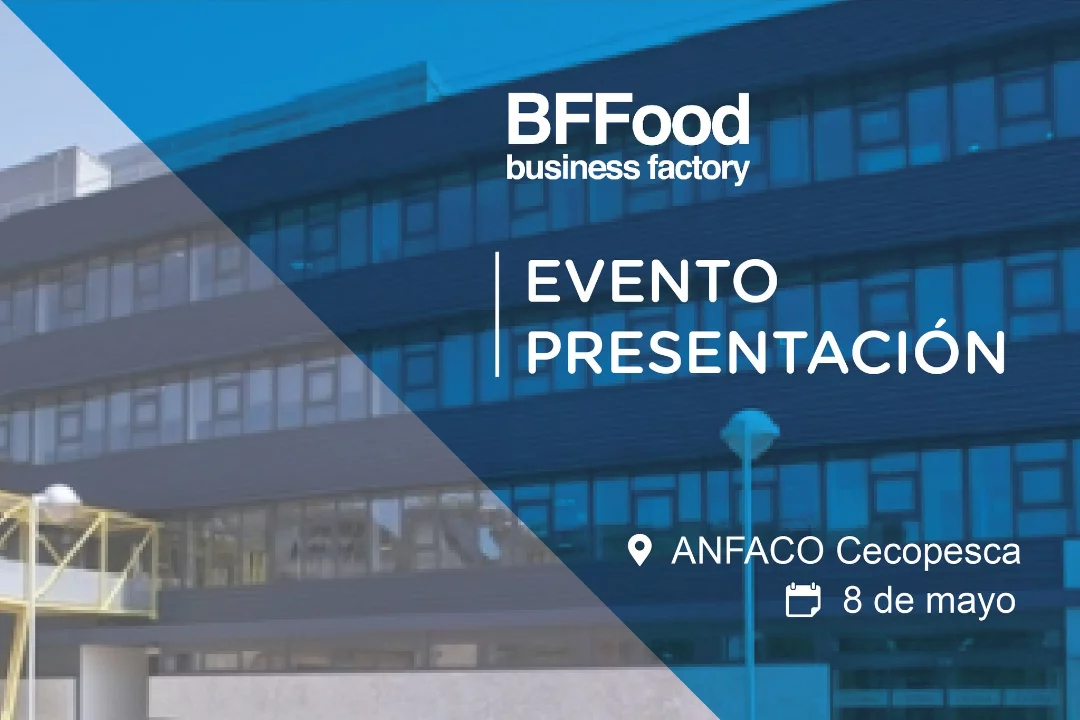 BFFood
business factory

EVENTO
PRESENTACIÓN

ANFACO Cecopesca
8 de mayo